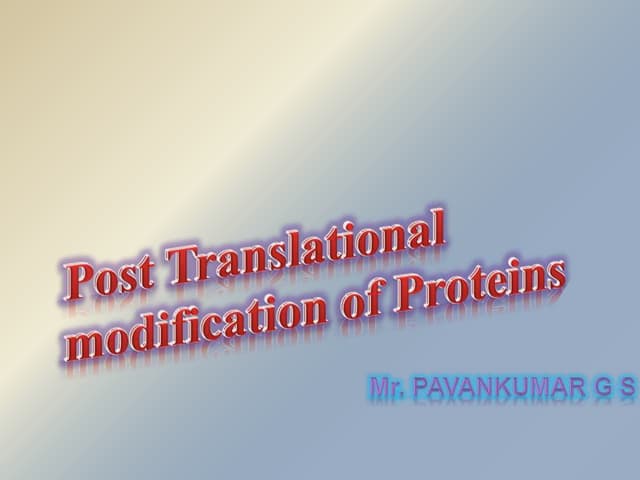 Post Translational modification of Proteins

Mr. PAVANKUMAR G S